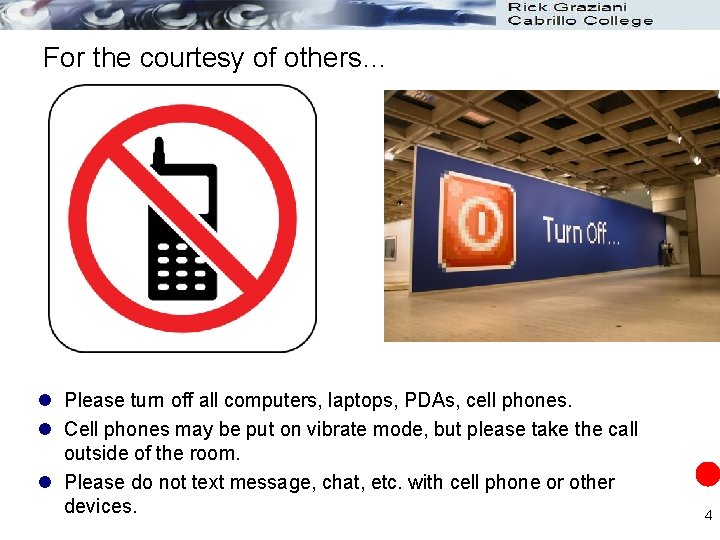 Rick Graziani
Cabrillo College

For the courtesy of others...

Turn Off...

- Please turn off all computers, laptops, PDAs, cell phones.
- Cell phones may be put on vibrate mode, but please take the call outside of the room.
- Please do not text message, chat, etc. with cell phone or other devices.

4